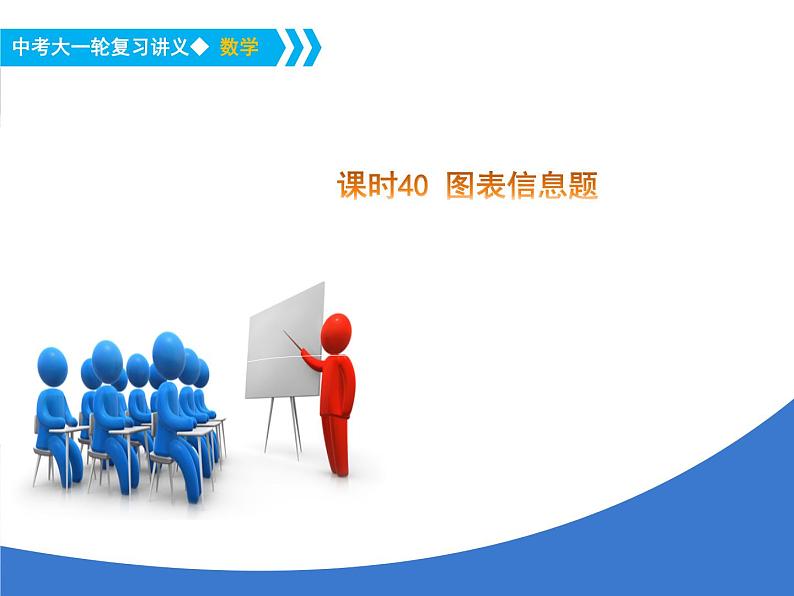 中考大一轮复习讲义◆ 数学

课时40 图表信息题